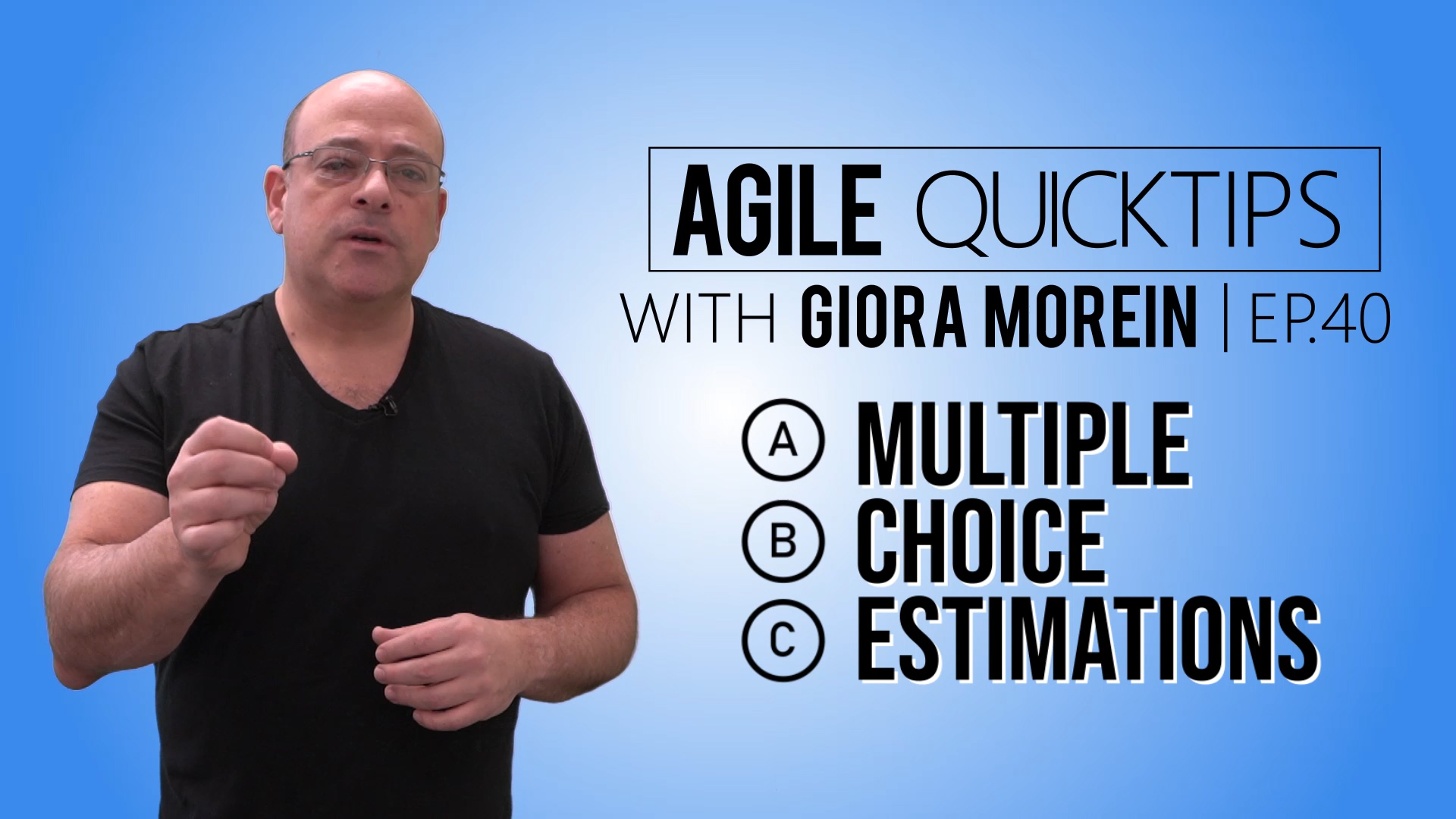 AGILE QUICKTIPS
WITH GIORA MOREIN | EP.40

Ⓐ MULTIPLE
Ⓑ CHOICE
Ⓒ ESTIMATIONS